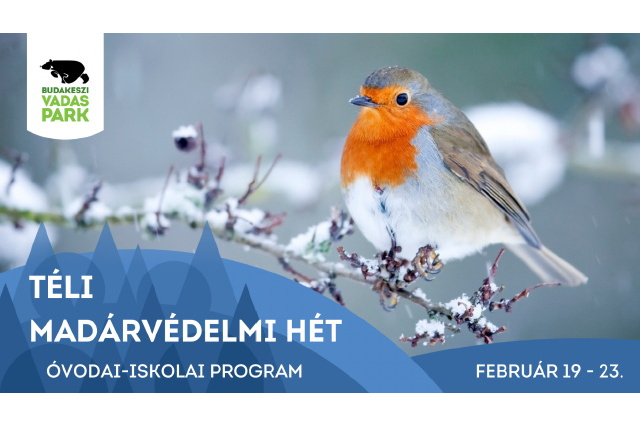 BUDAKESZI VADAS PARK

TÉLI MADÁRVÉDELMI HÉT

ÓVODAI-ISKOLAI PROGRAM

FEBRUÁR 19 - 23.